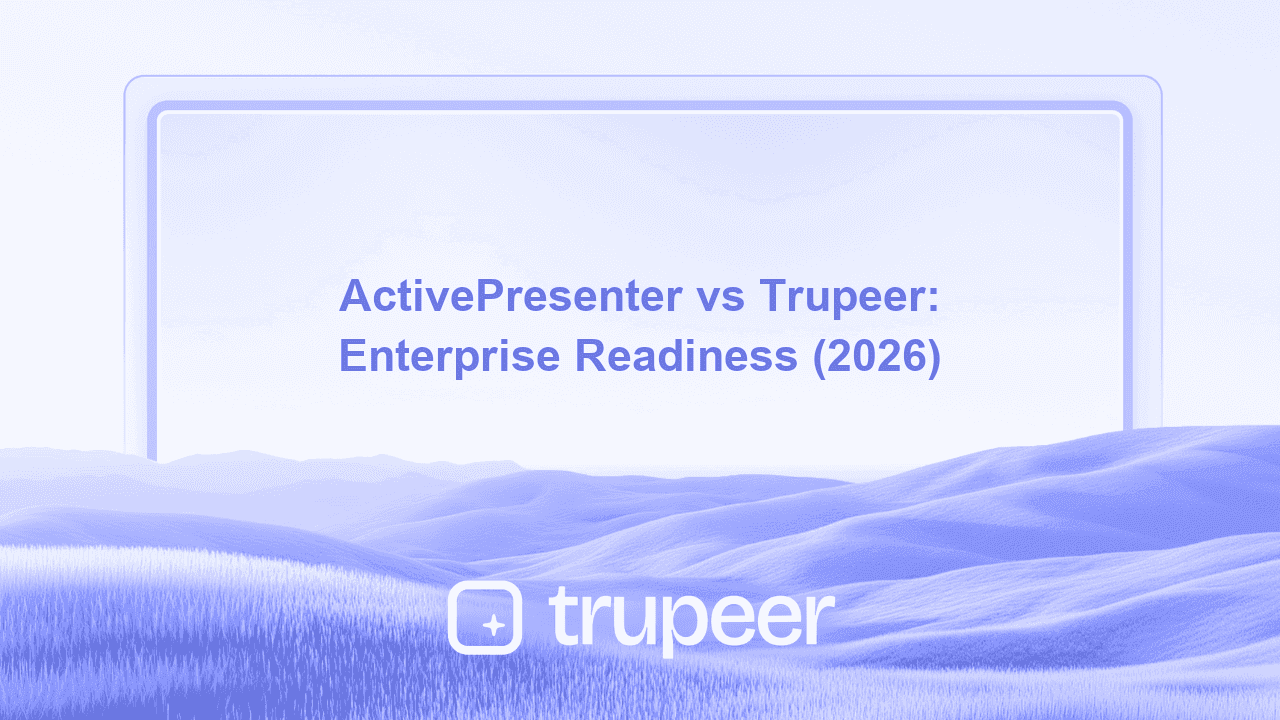 ActivePresenter vs Trupeer: Enterprise Readiness (2026)

trupeer